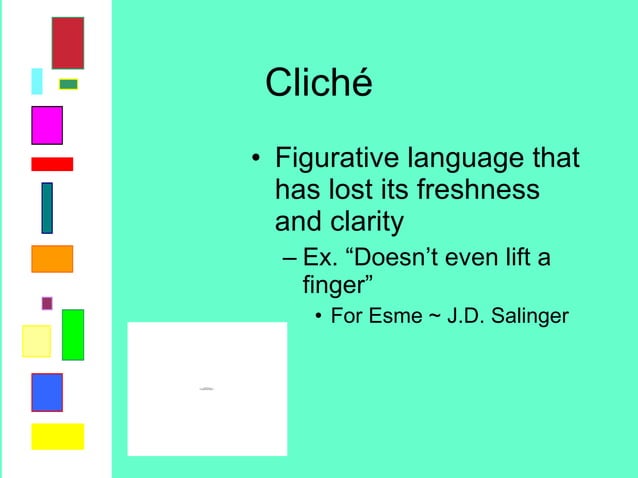 Cliché

• Figurative language that has lost its freshness and clarity
– Ex. “Doesn’t even lift a finger”
• For Esme ~ J.D. Salinger